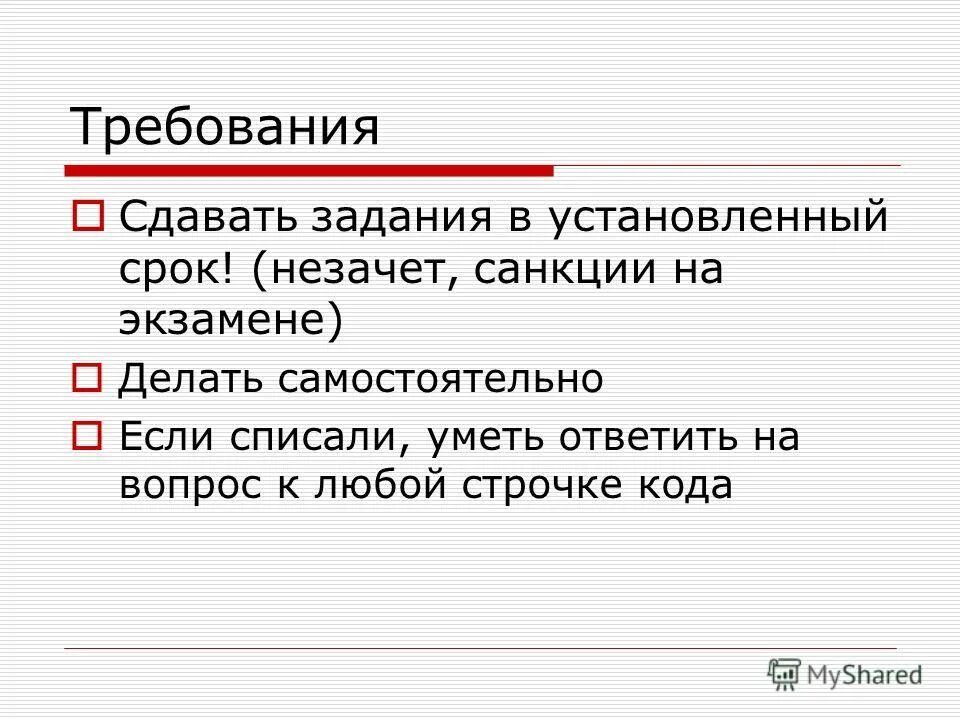 Требования

Сдавать задания в установленный срок! (незачет, санкции на экзамене)

Делать самостоятельно

Если списали, уметь ответить на вопрос к любой строчке кода

MyShared